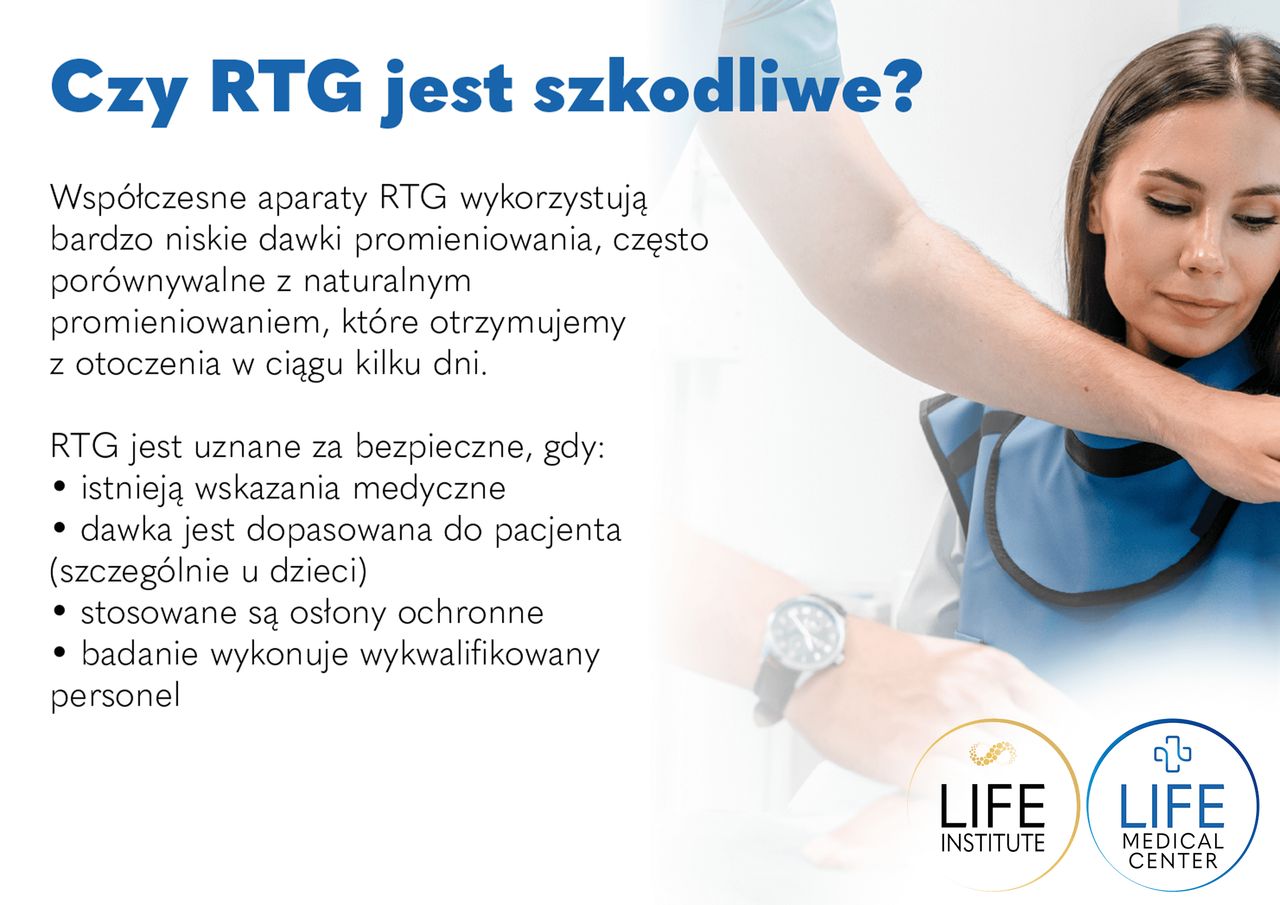 Czy RTG jest szkodliwe?

Współczesne aparaty RTG wykorzystują bardzo niskie dawki promieniowania, często porównywalne z naturalnym promieniowaniem, które otrzymujemy z otoczenia w ciągu kilku dni.

RTG jest uznane za bezpieczne, gdy:
• istnieją wskazania medyczne
• dawka jest dopasowana do pacjenta (szczególnie u dzieci)
• stosowane są osłony ochronne
• badanie wykonuje wykwalifikowany personel

LIFE INSTITUTE

LIFE MEDICAL CENTER